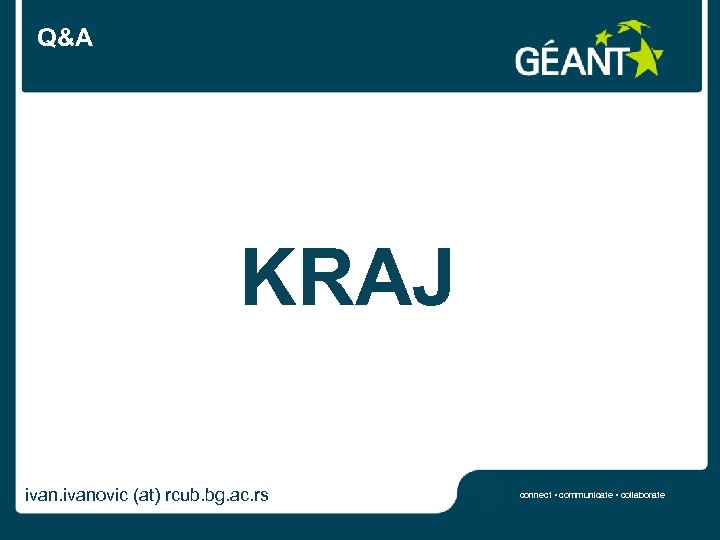 Q&A

GÉANT

KRAJ

ivan.ivanovic (at) rcub.bg.ac.rs

connect • communicate • collaborate